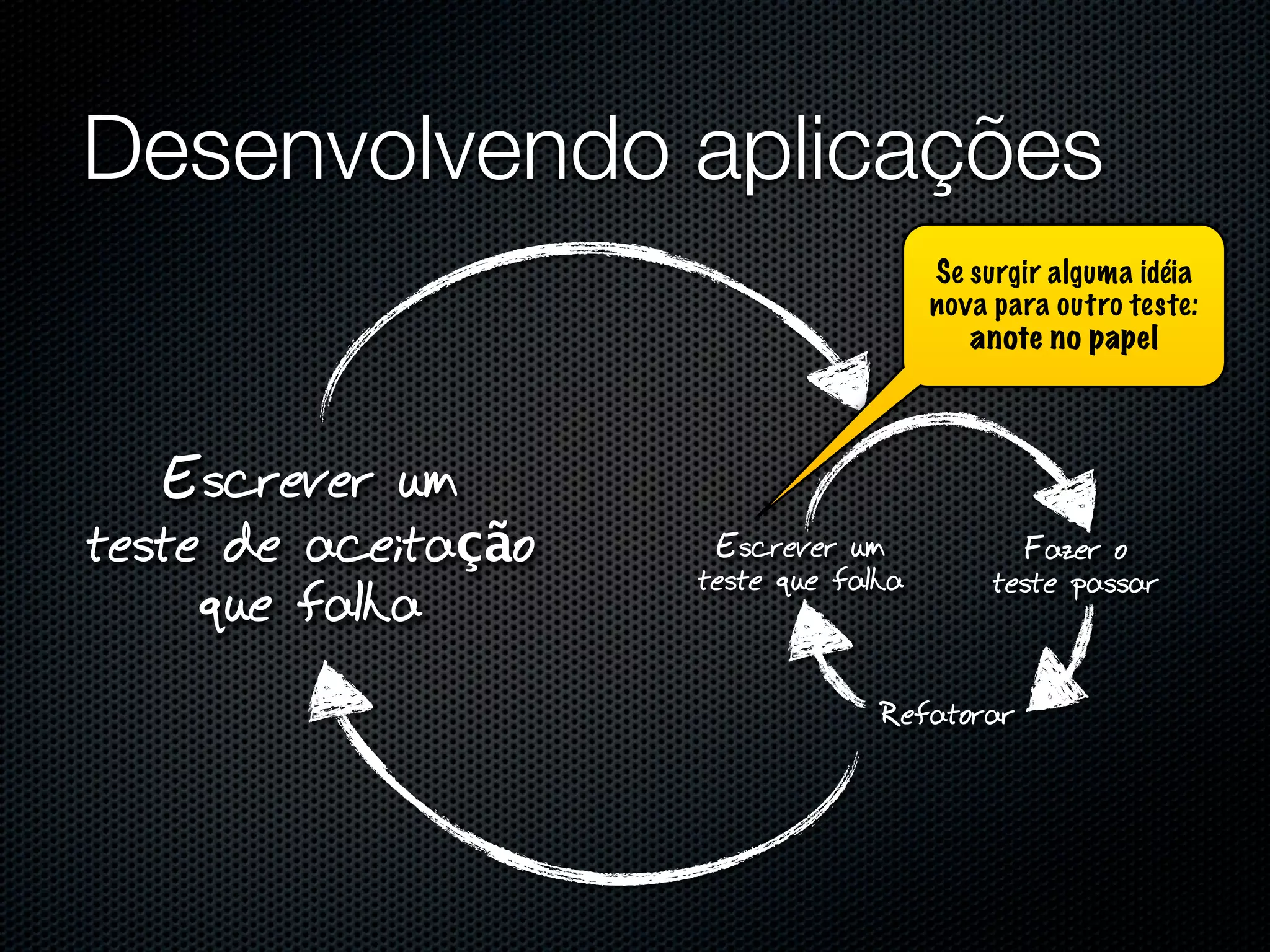 Desenvolvendo aplicações

Se surgir alguma idéia nova para outro teste: anote no papel

Escrever um teste de aceitação que falha

Escrever um teste que falha

Fazer o teste passar

Refatorar